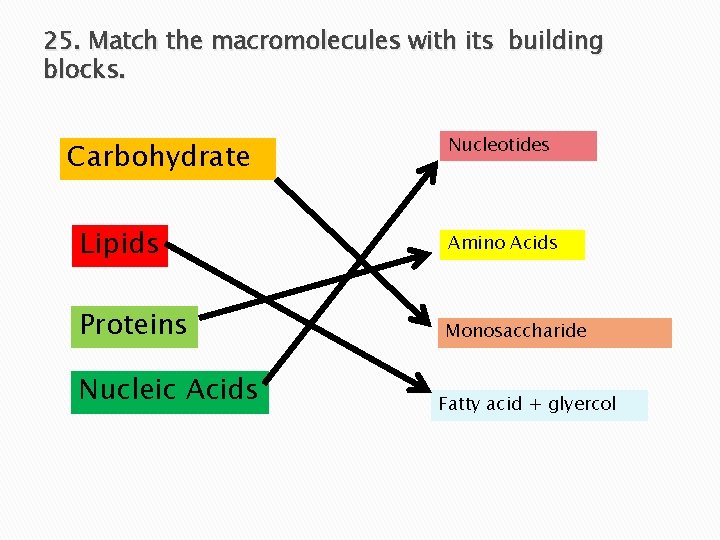 25. Match the macromolecules with its building blocks.

Carbohydrate

Lipids

Proteins

Nucleic Acids

Nucleotides

Amino Acids

Monosaccharide

Fatty acid + glyercol